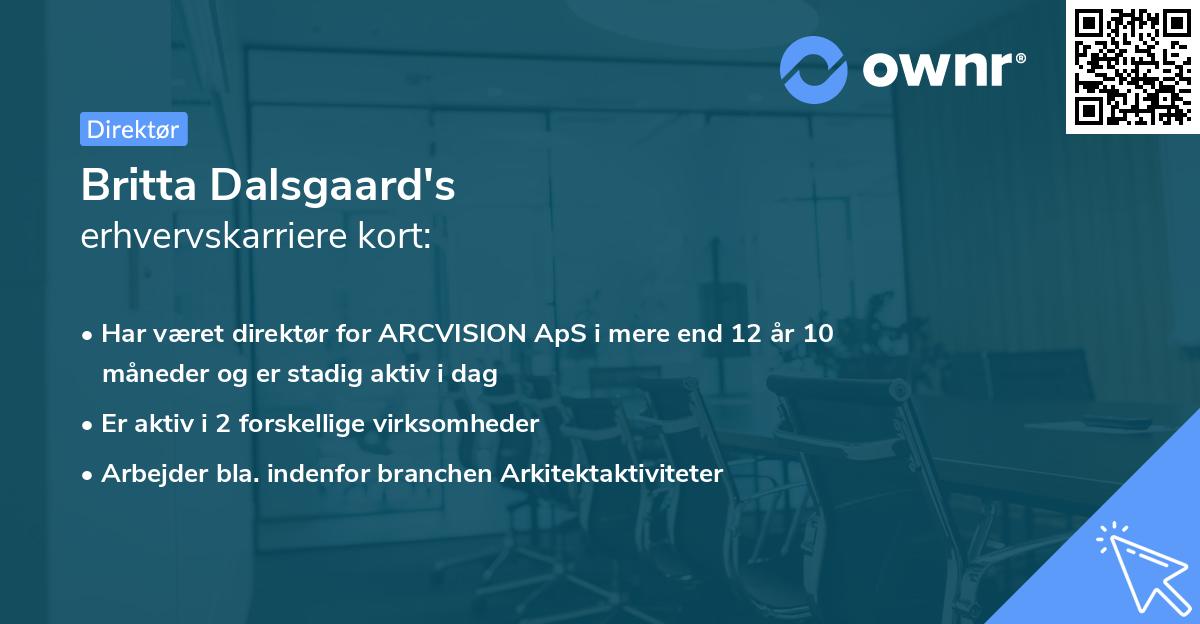 ownr®

Direktør

Britta Dalsgaard's
erhvervskarriere kort:

• Har været direktør for ARCVISION ApS i mere end 12 år 10 måneder og er stadig aktiv i dag
• Er aktiv i 2 forskellige virksomheder
• Arbejder bla. indenfor branchen Arkitektaktiviteter